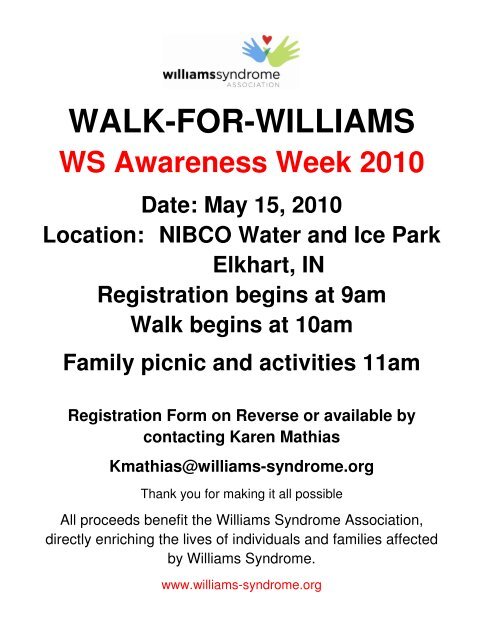 williamssyndrome
ASSOCIATION

WALK-FOR-WILLIAMS

WS Awareness Week 2010

Date: May 15, 2010
Location: NIBCO Water and Ice Park
Elkhart, IN
Registration begins at 9am
Walk begins at 10am

Family picnic and activities 11am

Registration Form on Reverse or available by contacting Karen Mathias

Kmathias@williams-syndrome.org

Thank you for making it all possible

All proceeds benefit the Williams Syndrome Association, directly enriching the lives of individuals and families affected by Williams Syndrome.

www.williams-syndrome.org